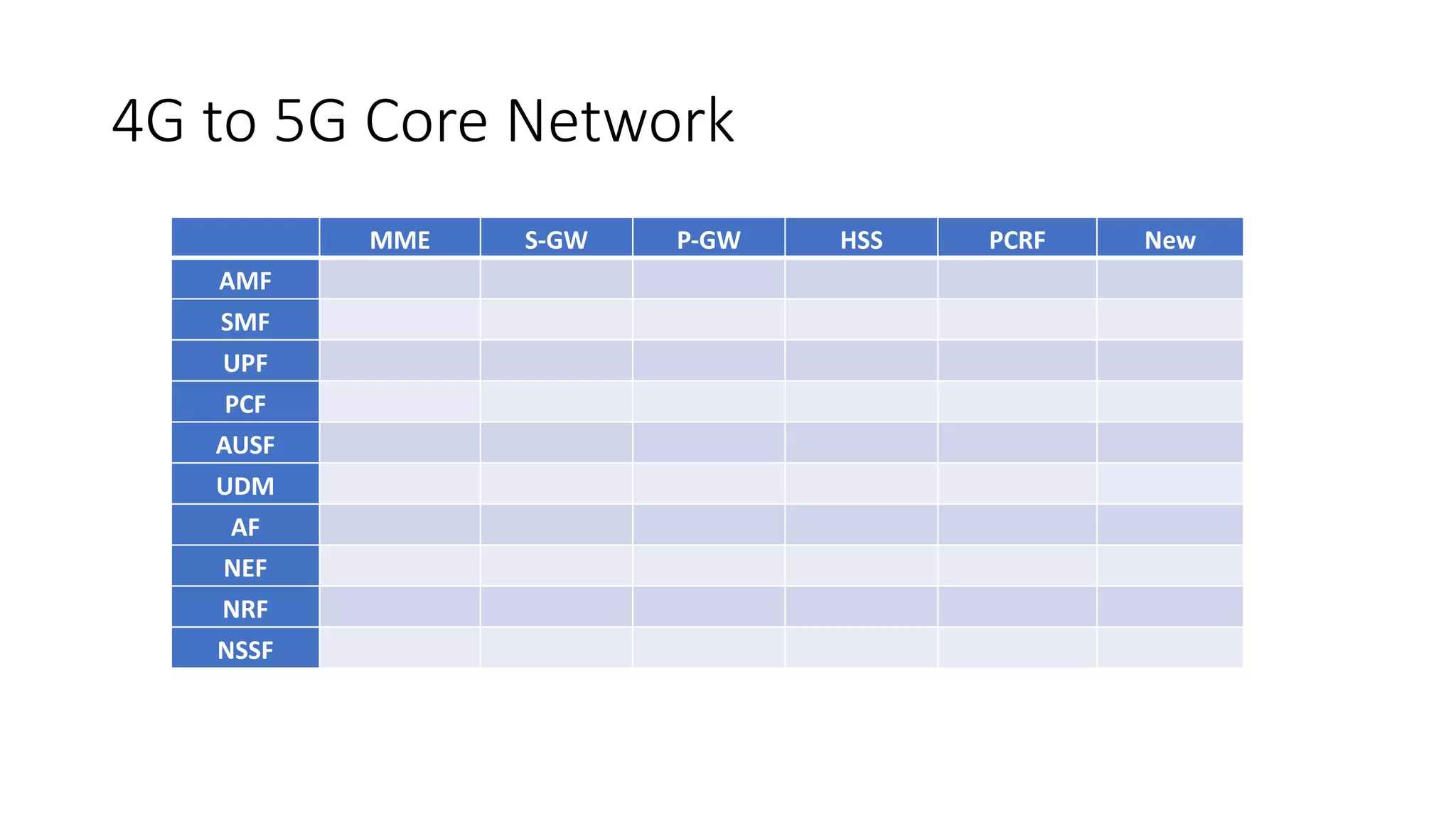 4G to 5G Core Network

| | MME | S-GW | P-GW | HSS | PCRF | New |
|---|---|---|---|---|---|---|
| AMF | | | | | | |
| SMF | | | | | | |
| UPF | | | | | | |
| PCF | | | | | | |
| AUSF | | | | | | |
| UDM | | | | | | |
| AF | | | | | | |
| NEF | | | | | | |
| NRF | | | | | | |
| NSSF | | | | | | |